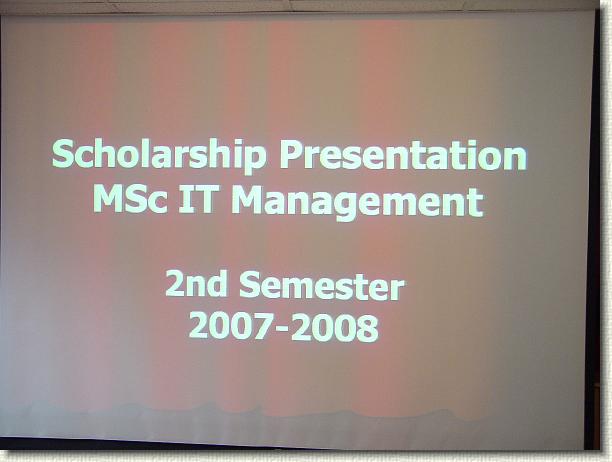 Scholarship Presentation
MSc IT Management

2nd Semester
2007-2008